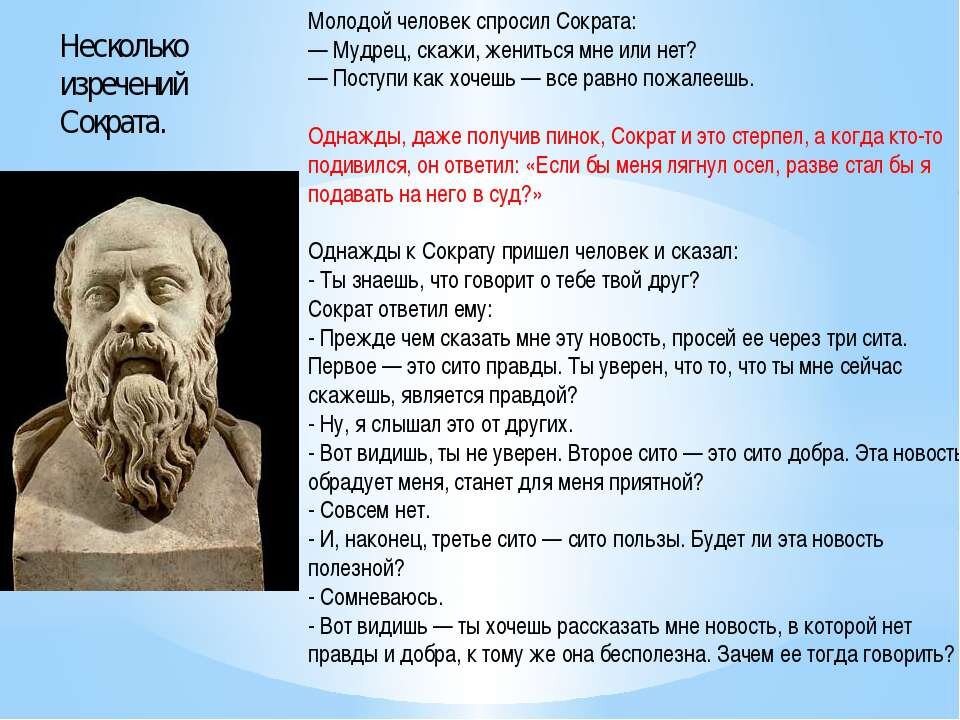 Несколько изречений Сократа.

Молодой человек спросил Сократа:
— Мудрец, скажи, жениться мне или нет?
— Поступи как хочешь — все равно пожалеешь.

Однажды, даже получив пинок, Сократ и это стерпел, а когда кто-то подивился, он ответил: «Если бы меня лягнул осел, разве стал бы я подавать на него в суд?»

Однажды к Сократу пришел человек и сказал:
- Ты знаешь, что говорит о тебе твой друг?
Сократ ответил ему:
- Прежде чем сказать мне эту новость, просей ее через три сита. Первое — это сито правды. Ты уверен, что то, что ты мне сейчас скажешь, является правдой?
- Ну, я слышал это от других.
- Вот видишь, ты не уверен. Второе сито — это сито добра. Эта новость обрадует меня, станет для меня приятной?
- Совсем нет.
- И, наконец, третье сито — сито пользы. Будет ли эта новость полезной?
- Сомневаюсь.
- Вот видишь — ты хочешь рассказать мне новость, в которой нет правды и добра, к тому же она бесполезна. Зачем ее тогда говорить?